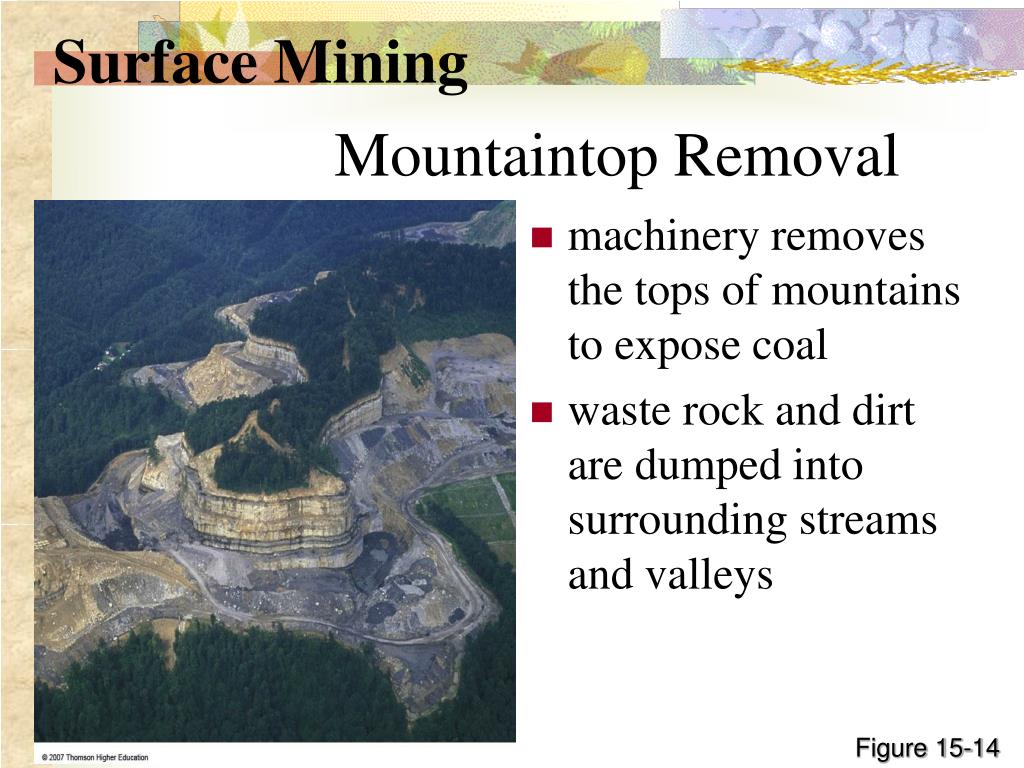 Surface Mining

Mountaintop Removal

- machinery removes the tops of mountains to expose coal
- waste rock and dirt are dumped into surrounding streams and valleys

© 2007 Thomson Higher Education

Figure 15-14